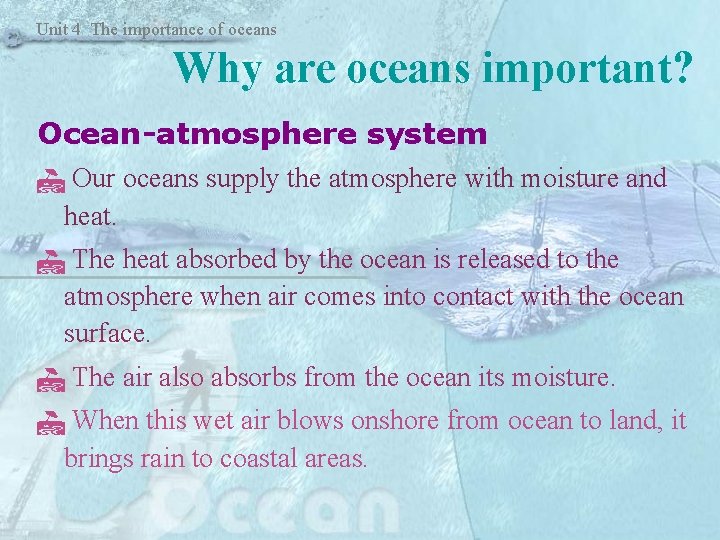 Unit 4 The importance of oceans

Why are oceans important?

Ocean-atmosphere system

Our oceans supply the atmosphere with moisture and heat.

The heat absorbed by the ocean is released to the atmosphere when air comes into contact with the ocean surface.

The air also absorbs from the ocean its moisture.

When this wet air blows onshore from ocean to land, it brings rain to coastal areas.

Ocean